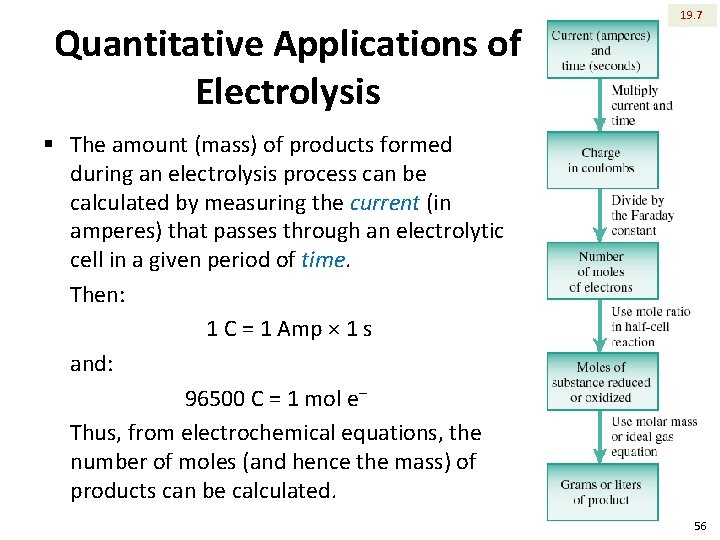 19.7

Quantitative Applications of Electrolysis

▪ The amount (mass) of products formed during an electrolysis process can be calculated by measuring the current (in amperes) that passes through an electrolytic cell in a given period of time.

Then:

1 C = 1 Amp × 1 s

and:

96500 C = 1 mol e$^-$

Thus, from electrochemical equations, the number of moles (and hence the mass) of products can be calculated.

Current (amperes) and time (seconds)

Multiply current and time

Charge in coulombs

Divide by the Faraday constant

Number of moles of electrons

Use mole ratio in half-cell reaction

Moles of substance reduced or oxidized

Use molar mass or ideal gas equation

Grams or liters of product

56